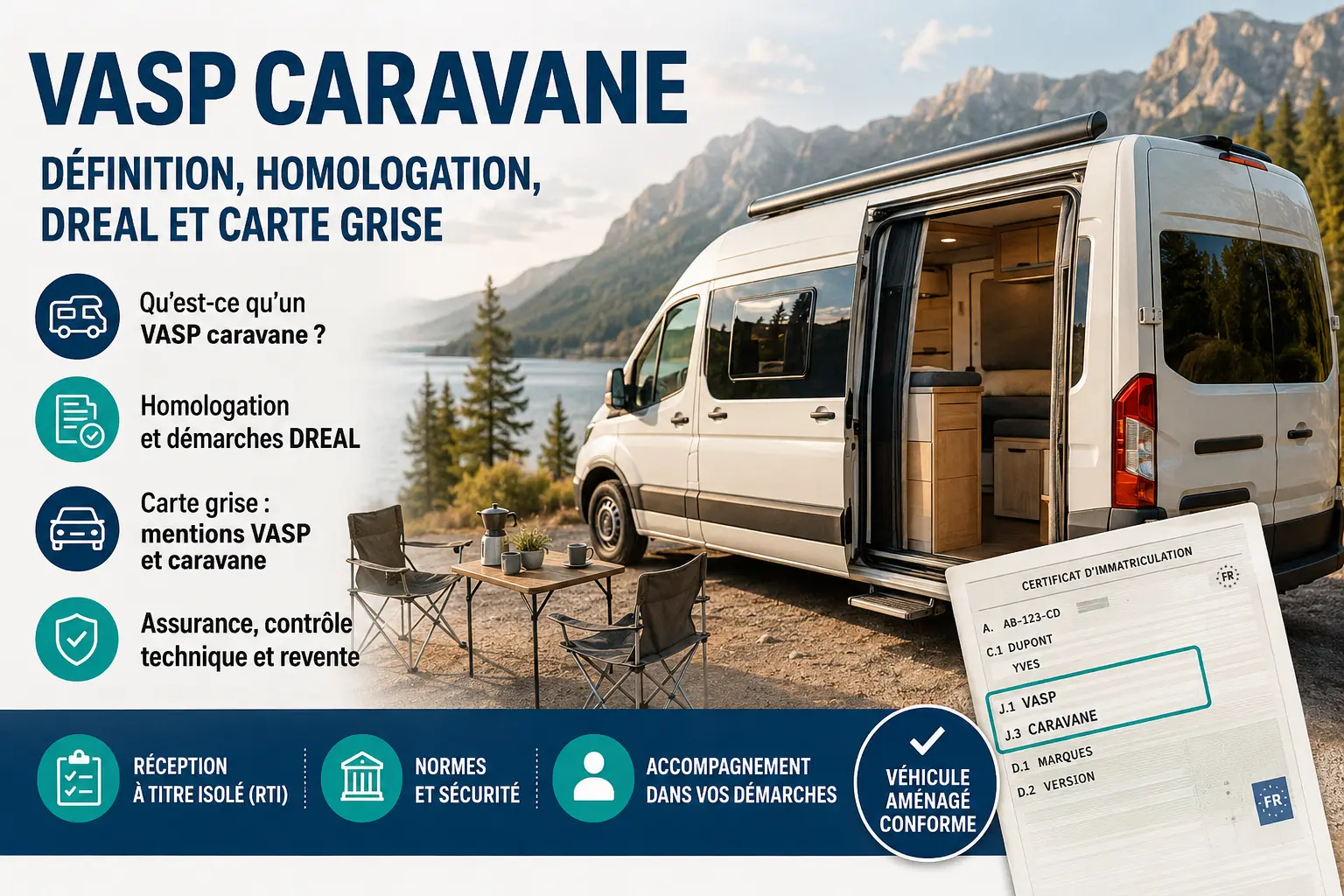 VASP CARAVANE

DÉFINITION, HOMOLOGATION, DREAL ET CARTE GRISE

Qu'est-ce qu'un VASP caravane ?

Homologation et démarches DREAL

Carte grise : mentions VASP et caravane

Assurance, contrôle technique et revente

CERTIFICAT D'IMMATRICULATION

FR

A. AB-123-CD

C.1 DUPONT

YVES

J.1 VASP

J.3 CARAVANE

D.1 MARQUES

D.2 VERSION

FR

RÉCEPTION À TITRE ISOLÉ (RTI)

NORMES ET SÉCURITÉ

ACCOMPAGNEMENT DANS VOS DÉMARCHES

VÉHICULE AMÉNAGÉ CONFORME